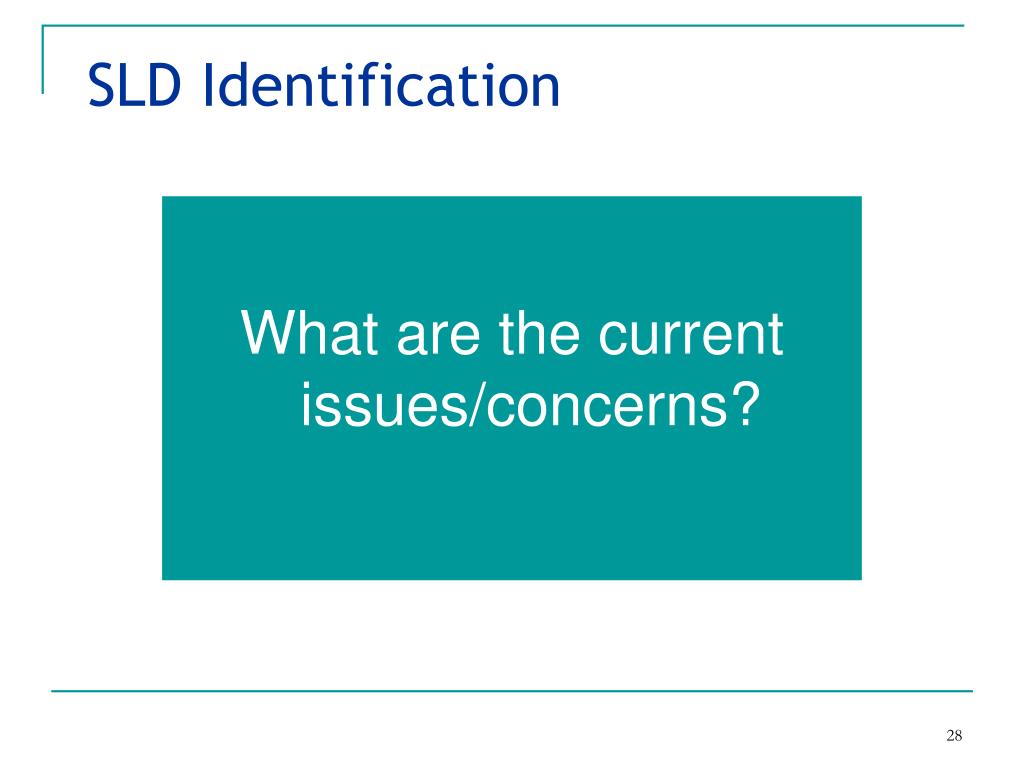 SLD Identification

What are the current issues/concerns?

28